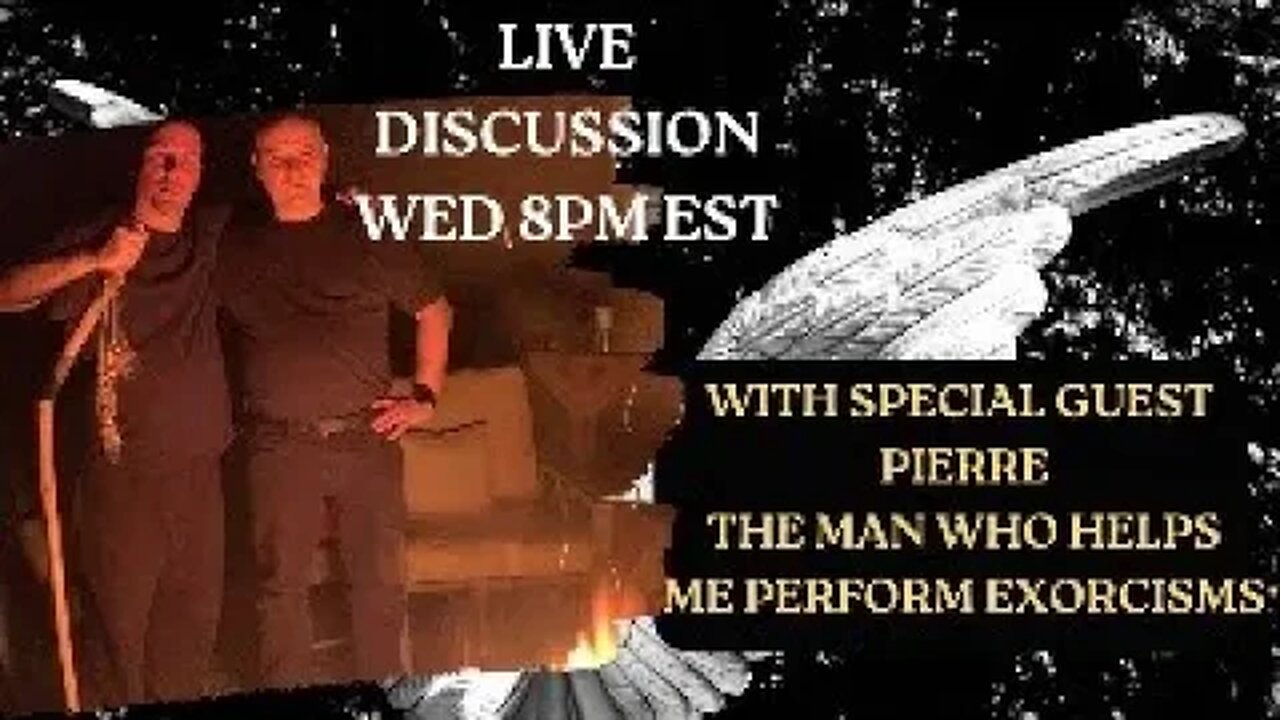 LIVE
DISCUSSION
WED 8PM EST

WITH SPECIAL GUEST
PIERRE
THE MAN WHO HELPS
ME PERFORM EXORCISMS